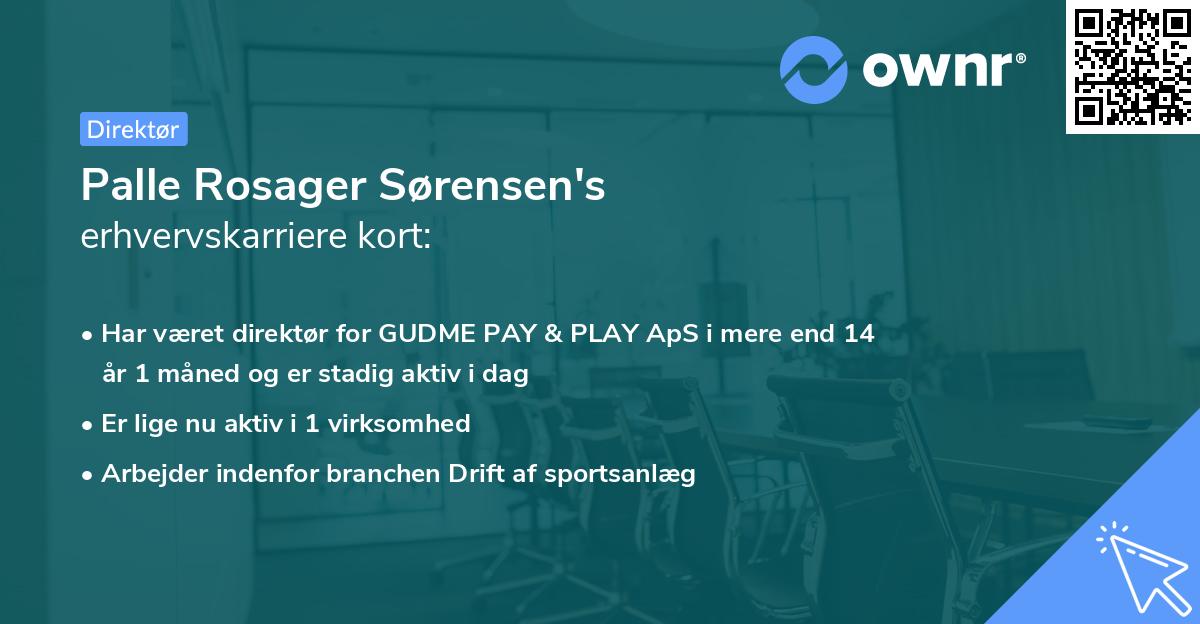 ownr®

Direktør

Palle Rosager Sørensen's
erhvervskarriere kort:

• Har været direktør for GUDME PAY & PLAY ApS i mere end 14 år 1 måned og er stadig aktiv i dag
• Er lige nu aktiv i 1 virksomhed
• Arbejder indenfor branchen Drift af sportsanlæg